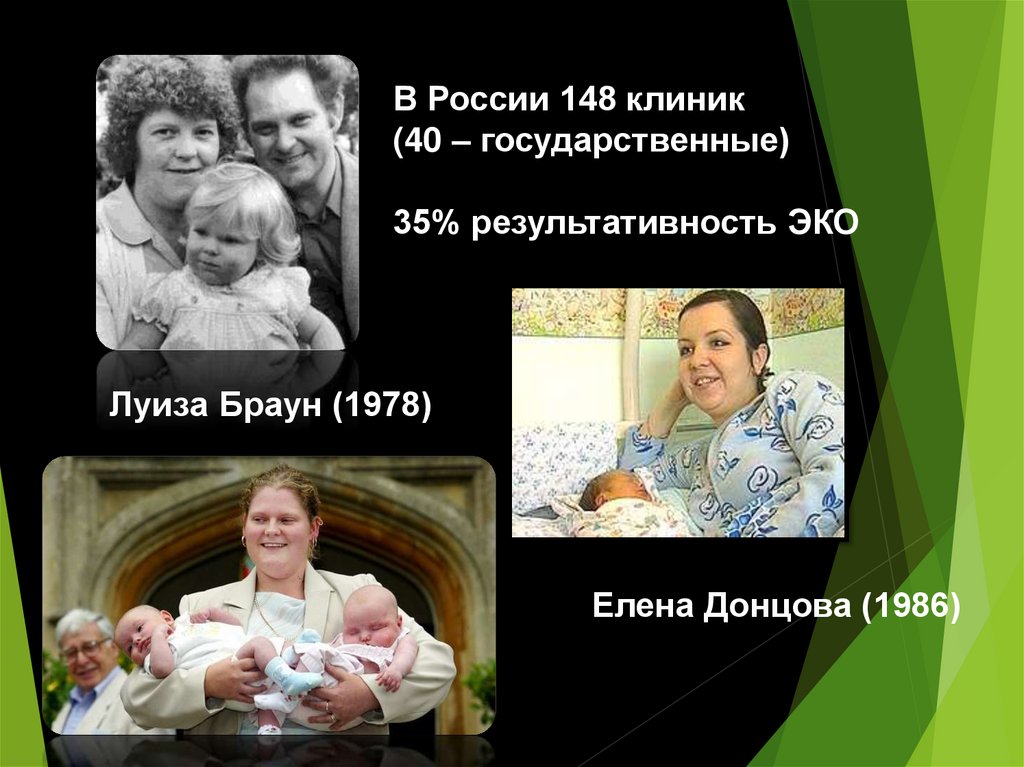 В России 148 клиник
(40 – государственные)

35% результативность ЭКО

Луиза Браун (1978)

Елена Донцова (1986)